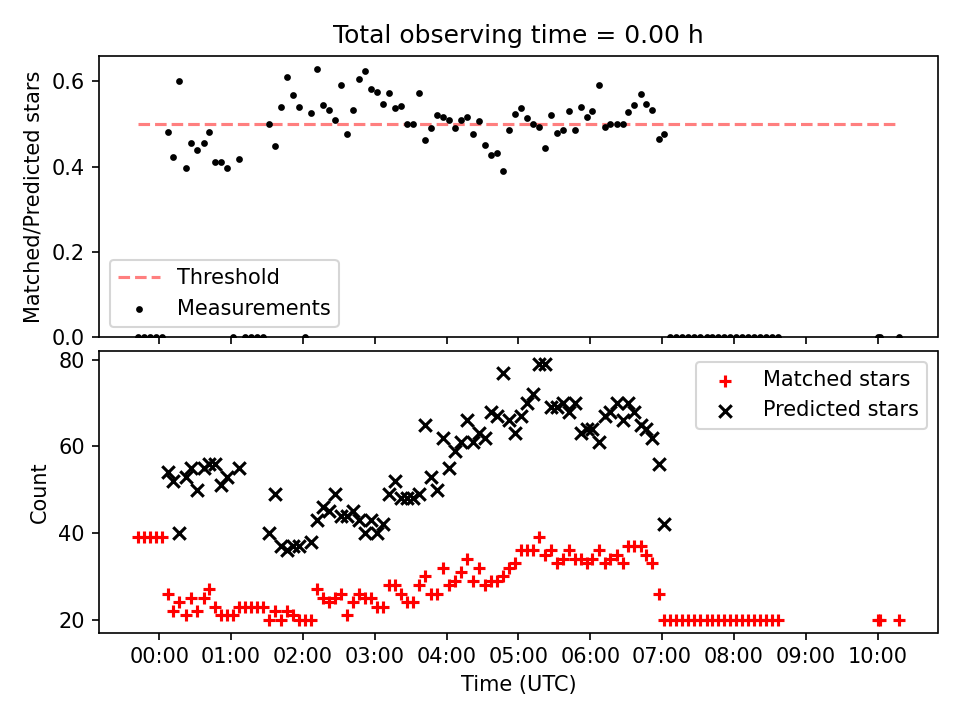 Total observing time = 0.00 h

Matched/Predicted stars

0.6
0.4
0.2
0.0

Threshold
Measurements

Count

80
60
40
20

Matched stars
Predicted stars

00:00
01:00
02:00
03:00
04:00
05:00
06:00
07:00
08:00
09:00
10:00

Time (UTC)